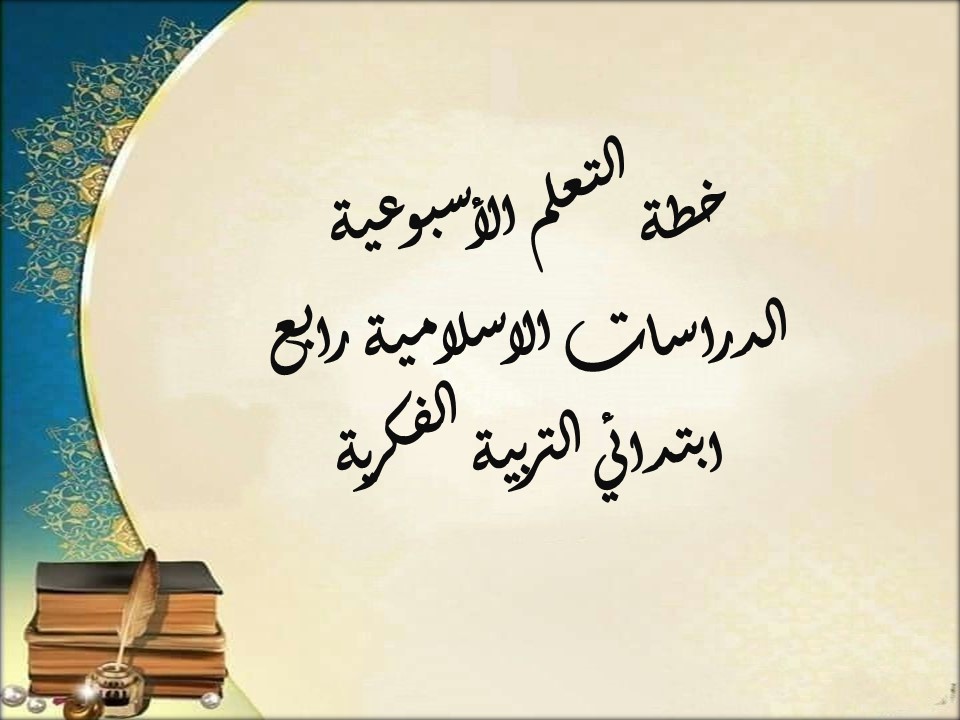 خطة التعلم الأسبوعية
الدراسات الاسلامية رابع
ابتدائي التربية الفكرية